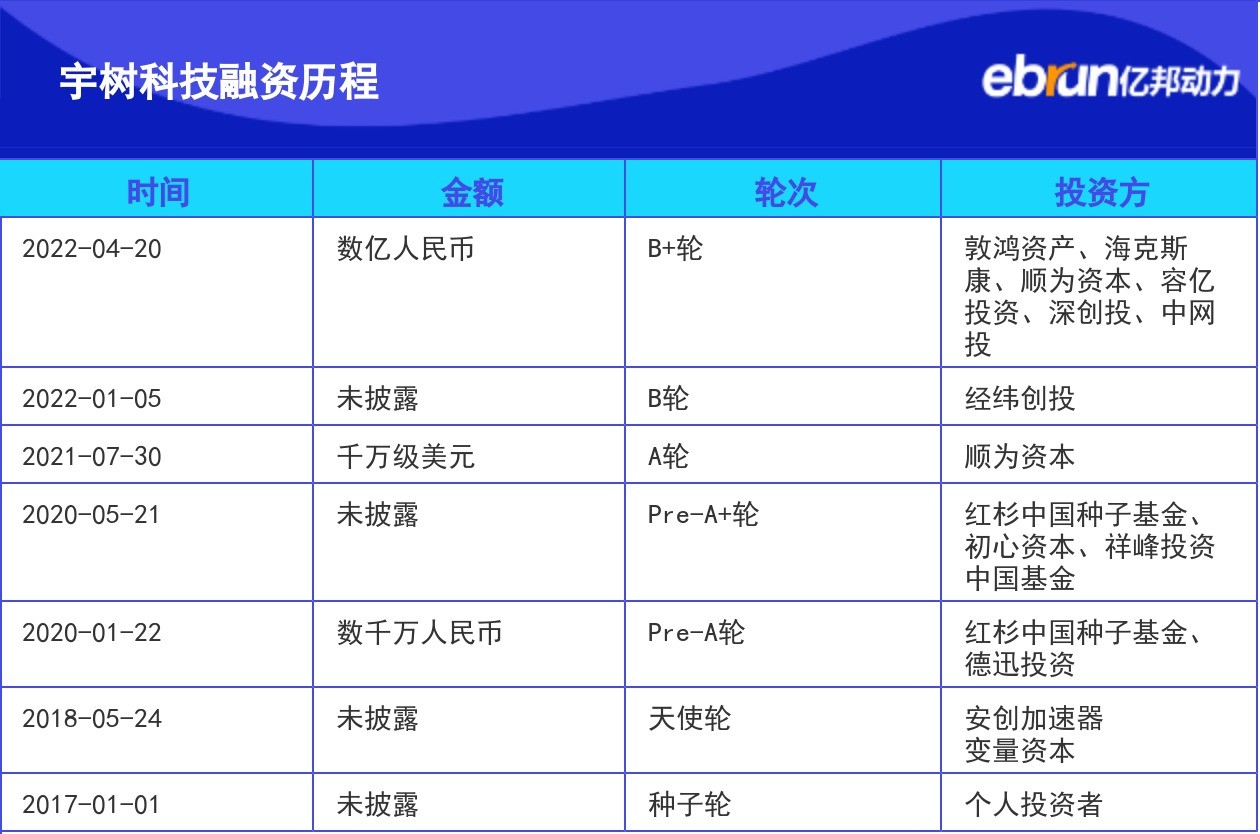 宇树科技融资历程

ebrun亿邦动力

| 时间 | 金额 | 轮次 | 投资方 |
|---|---|---|---|
| 2022-04-20 | 数亿人民币 | B+轮 | 敦鸿资产、海克斯康、顺为资本、容亿投资、深创投、中网投 |
| 2022-01-05 | 未披露 | B轮 | 经纬创投 |
| 2021-07-30 | 千万级美元 | A轮 | 顺为资本 |
| 2020-05-21 | 未披露 | Pre-A+轮 | 红杉中国种子基金、初心资本、祥峰投资中国基金 |
| 2020-01-22 | 数千万人民币 | Pre-A轮 | 红杉中国种子基金、德迅投资 |
| 2018-05-24 | 未披露 | 天使轮 | 安创加速器 变量资本 |
| 2017-01-01 | 未披露 | 种子轮 | 个人投资者 |